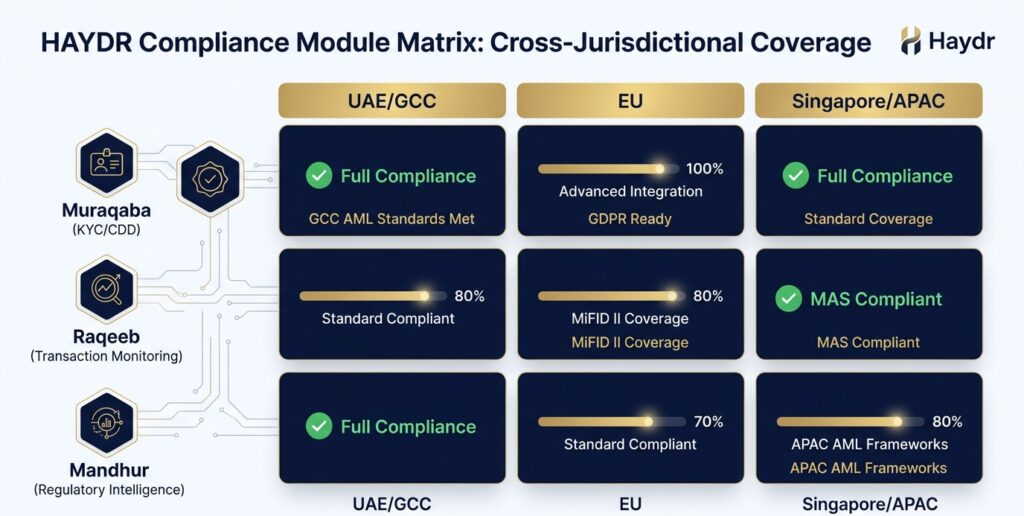 HAYDR Compliance Module Matrix: Cross-Jurisdictional Coverage

Haydr

| | UAE/GCC | EU | Singapore/APAC |
|---|---|---|---|
| Muraqaba (KYC/CDD) | Full Compliance GCC AML Standards Met | 100% Advanced Integration GDPR Ready | Full Compliance Standard Coverage |
| Raqeeb (Transaction Monitoring) | 80% Standard Compliant | 80% MiFID II Coverage MiFID II Coverage | MAS Compliant MAS Compliant |
| Mandhur (Regulatory Intelligence) | Full Compliance | 70% Standard Compliant | 80% APAC AML Frameworks APAC AML Frameworks |
| | UAE/GCC | EU | Singapore/APAC |